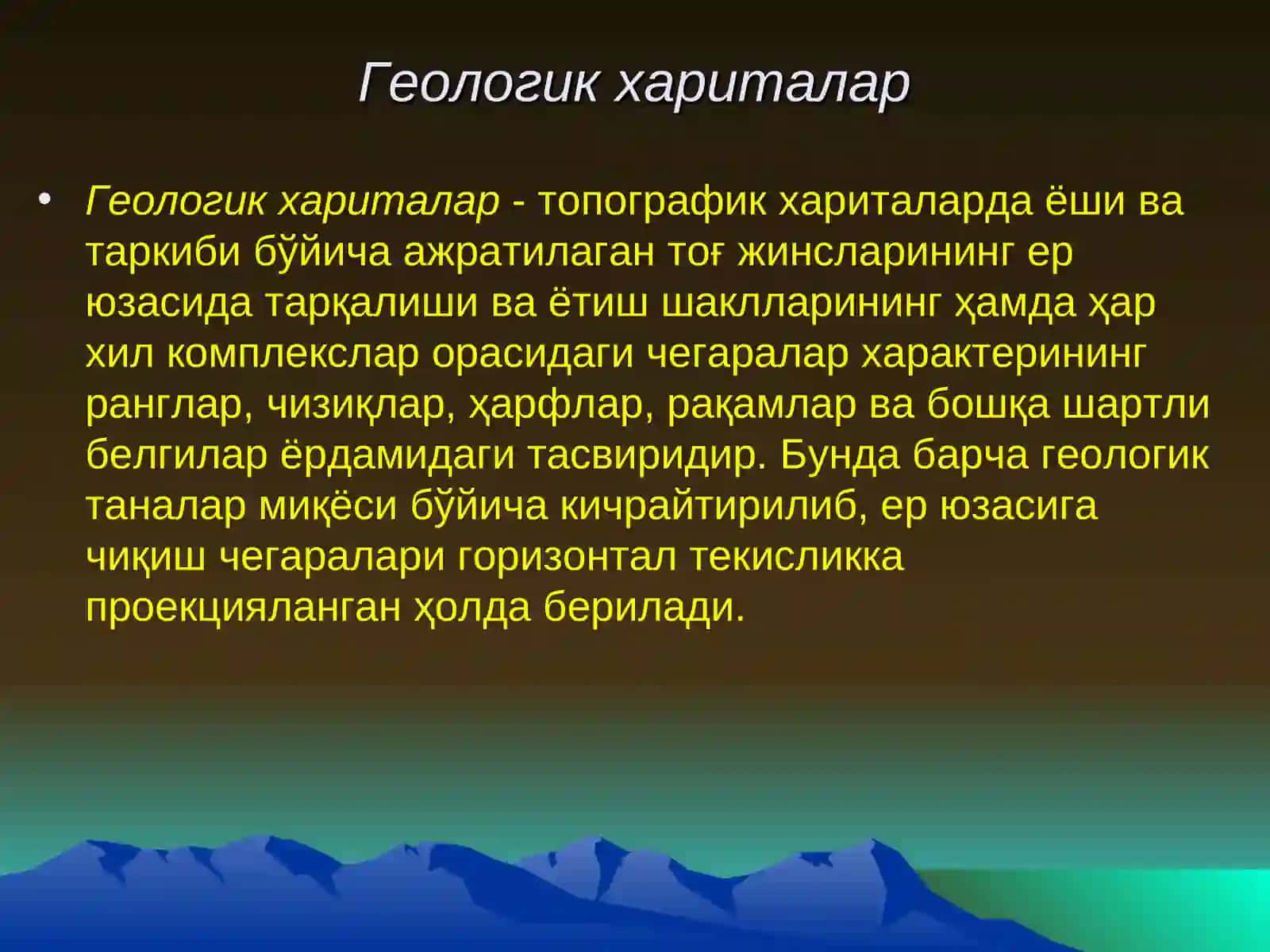 Геологик хариталар

• Геологик хариталар - топографик хариталарда ёши ва таркиби бўйича ажратилаган тоғ жинсларининг ер юзасида тарқалиши ва ётиш шаклларининг ҳамда ҳар хил комплекслар орасидаги чегаралар характерининг ранглар, чизиқлар, ҳарфлар, рақамлар ва бошқа шартли белгилар ёрдамидаги тасвиридир. Бунда барча геологик таналар миқёси бўйича кичрайтирилиб, ер юзасига чиқиш чегаралари горизонтал текисликка проекцияланган ҳолда берилади.